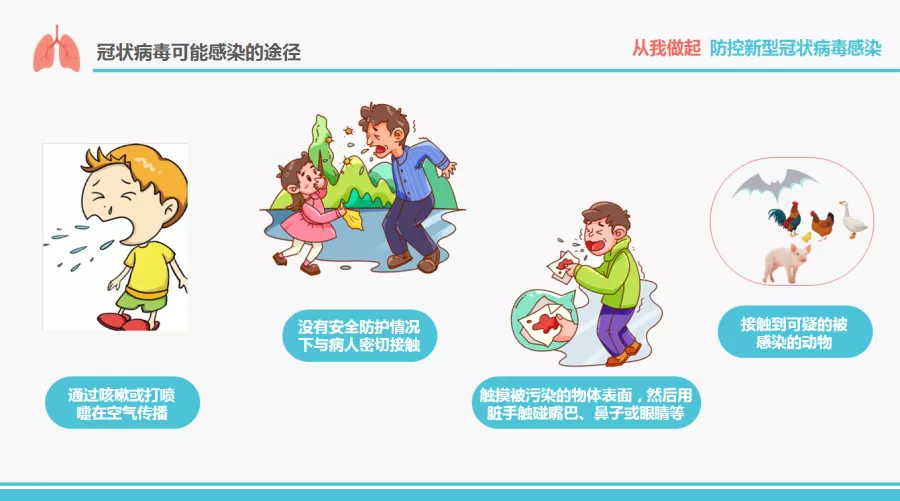 冠状病毒可能感染的途径

从我做起 防控新型冠状病毒感染

通过咳嗽或打喷嚏在空气传播

没有安全防护情况下与病人密切接触

触摸被污染的物体表面，然后用脏手触碰嘴巴、鼻子或眼睛等

接触到可疑的被感染的动物